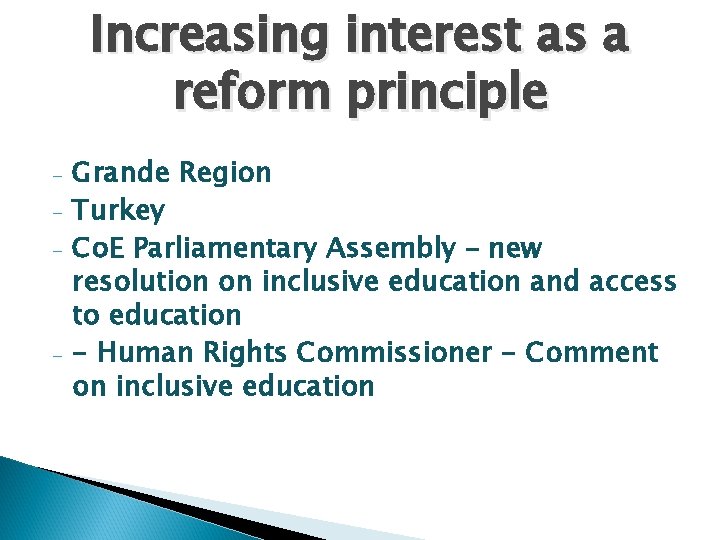 Increasing interest as a reform principle

- Grande Region
- Turkey
- CoE Parliamentary Assembly - new resolution on inclusive education and access to education
- - Human Rights Commissioner - Comment on inclusive education